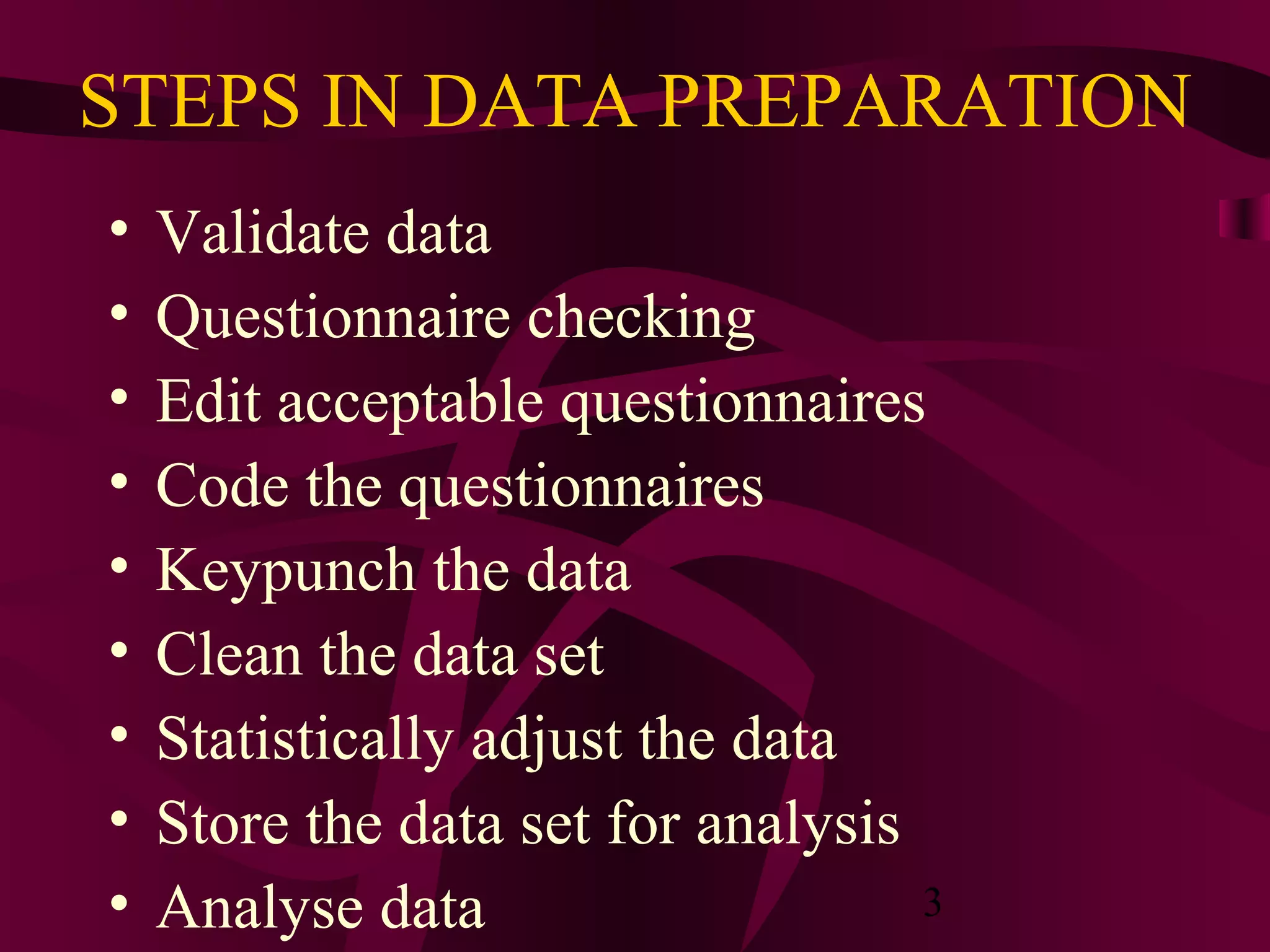 STEPS IN DATA PREPARATION

• Validate data
• Questionnaire checking
• Edit acceptable questionnaires
• Code the questionnaires
• Keypunch the data
• Clean the data set
• Statistically adjust the data
• Store the data set for analysis
• Analyse data

3